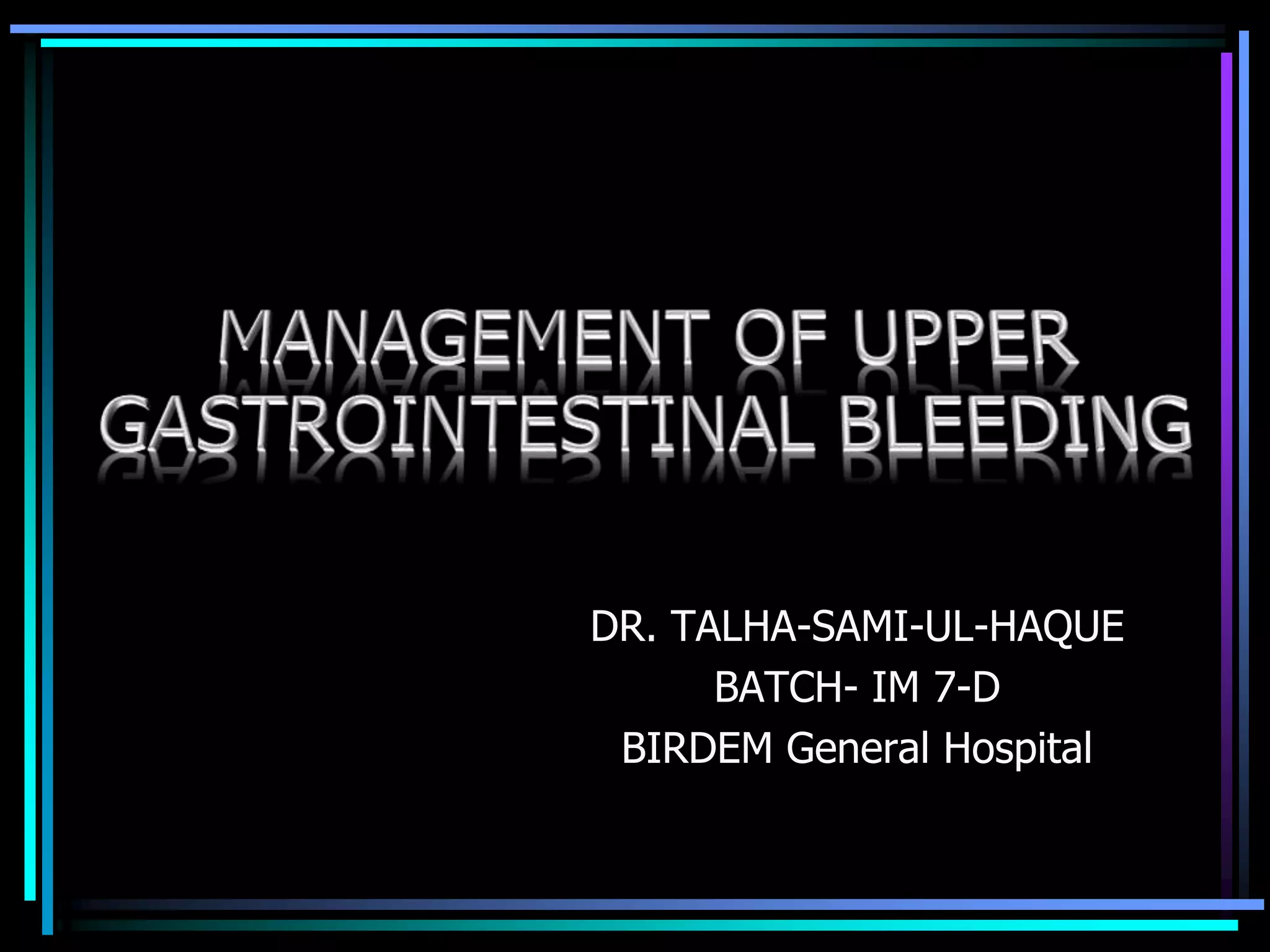 MANAGEMENT OF UPPER GASTROINTESTINAL BLEEDING

DR. TALHA-SAMI-UL-HAQUE
BATCH- IM 7-D
BIRDEM General Hospital